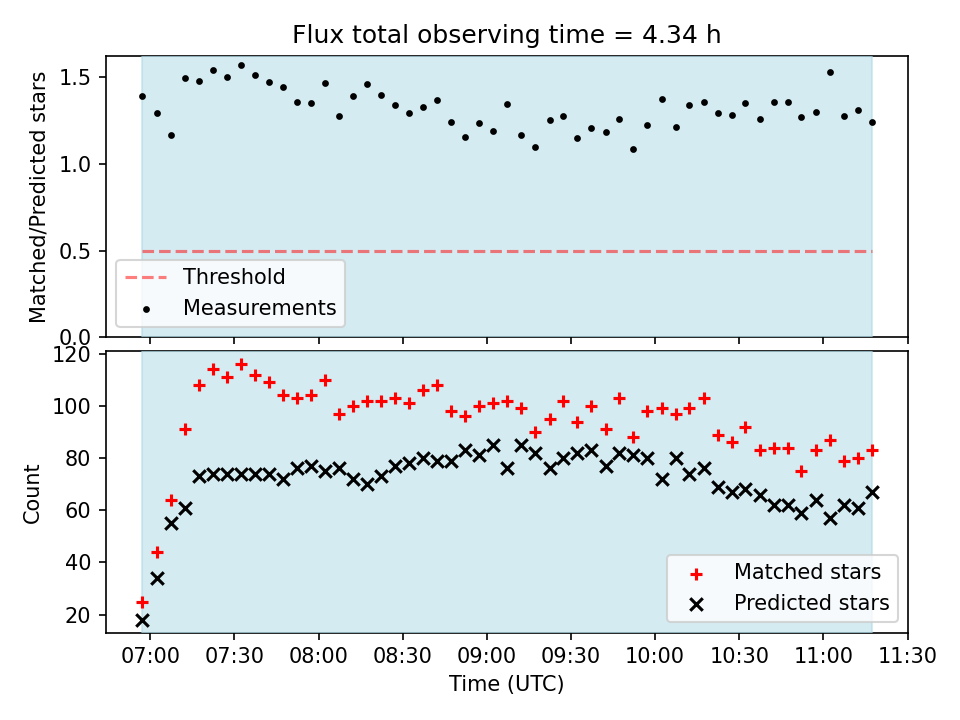 Flux total observing time = 4.34 h

Matched/Predicted stars

1.5
1.0
0.5
0.0

Threshold
Measurements

Count

120
100
80
60
40
20

Matched stars
Predicted stars

07:00 07:30 08:00 08:30 09:00 09:30 10:00 10:30 11:00 11:30
Time (UTC)